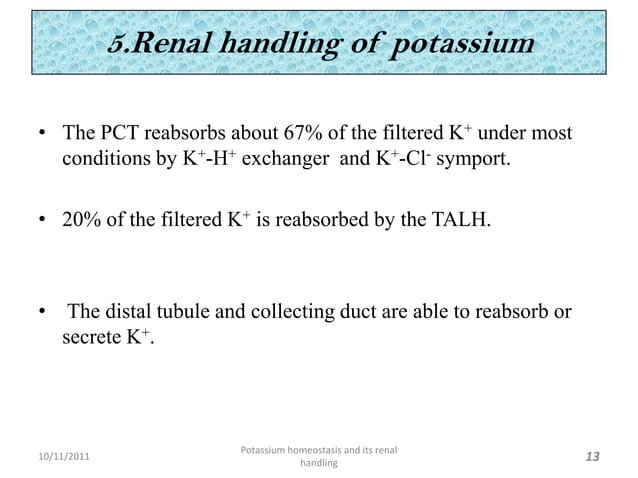 5.Renal handling of potassium

• The PCT reabsorbs about 67% of the filtered $K^+$ under most conditions by $K^+$-$H^+$ exchanger and $K^+$-$Cl^-$ symport.

• 20% of the filtered $K^+$ is reabsorbed by the TALH.

• The distal tubule and collecting duct are able to reabsorb or secrete $K^+$.

10/11/2011

Potassium homeostasis and its renal handling

13